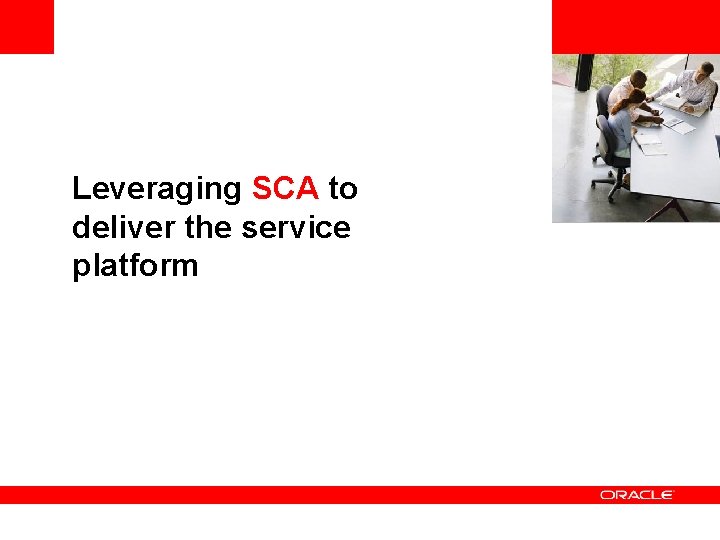 Leveraging SCA to deliver the service platform

ORACLE